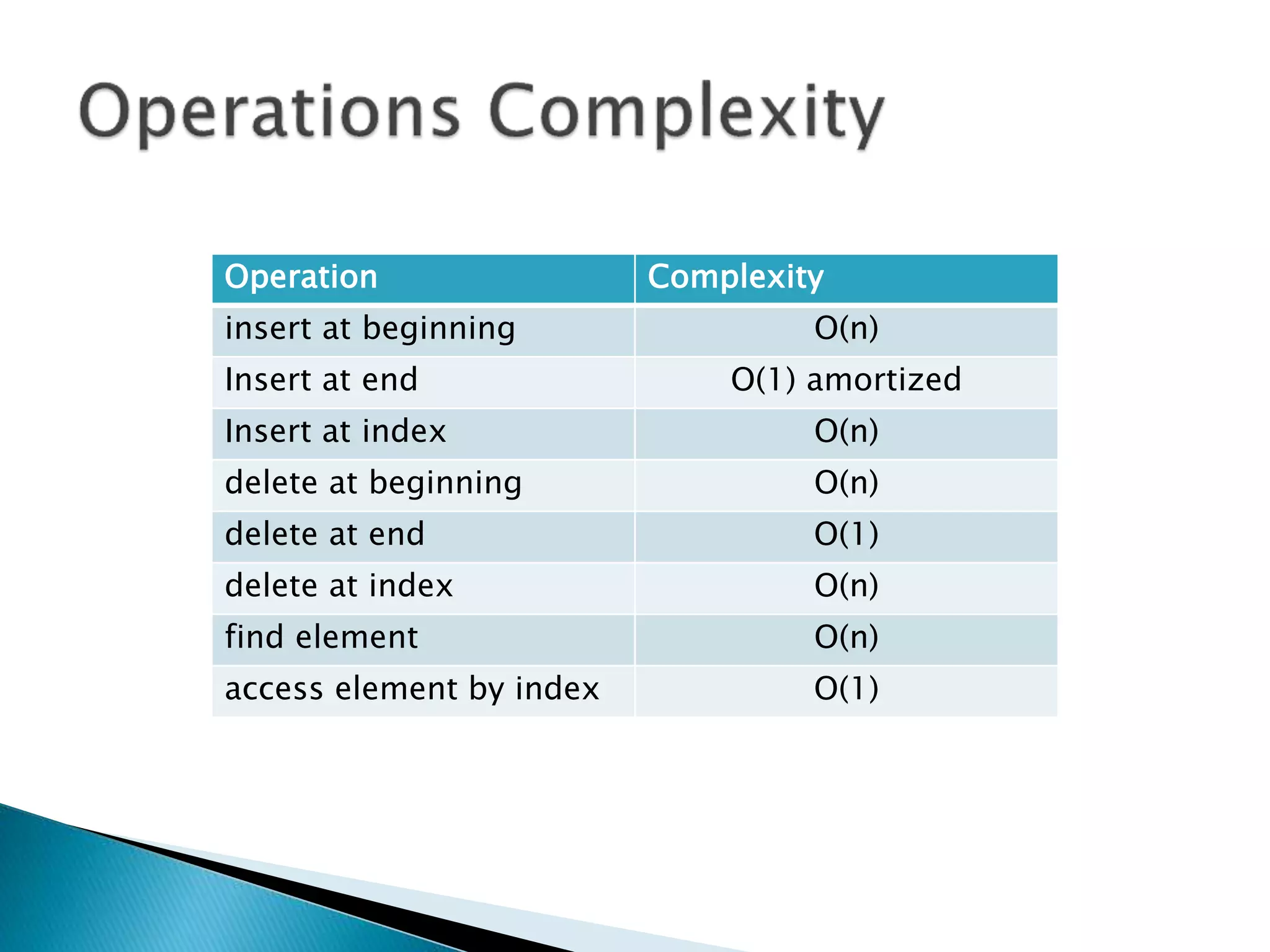 Operations Complexity

| Operation | Complexity |
|---|---|
| insert at beginning | O(n) |
| Insert at end | O(1) amortized |
| Insert at index | O(n) |
| delete at beginning | O(n) |
| delete at end | O(1) |
| delete at index | O(n) |
| find element | O(n) |
| access element by index | O(1) |